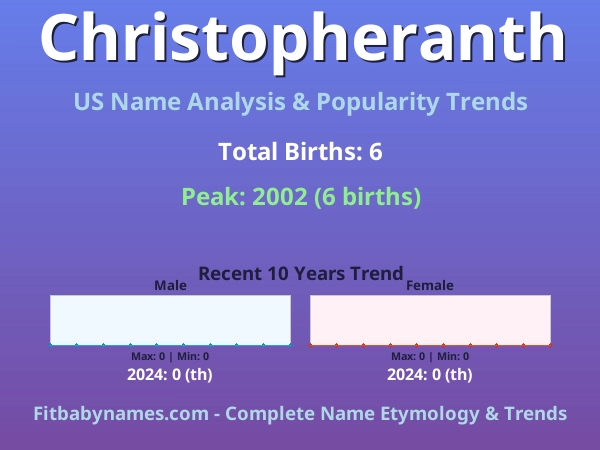 Christopheranth

US Name Analysis & Popularity Trends

Total Births: 6

Peak: 2002 (6 births)

Recent 10 Years Trend

Male

Max: 0 | Min: 0

2024: 0 (th)

Female

Max: 0 | Min: 0

2024: 0 (th)

Fitbabynames.com - Complete Name Etymology & Trends